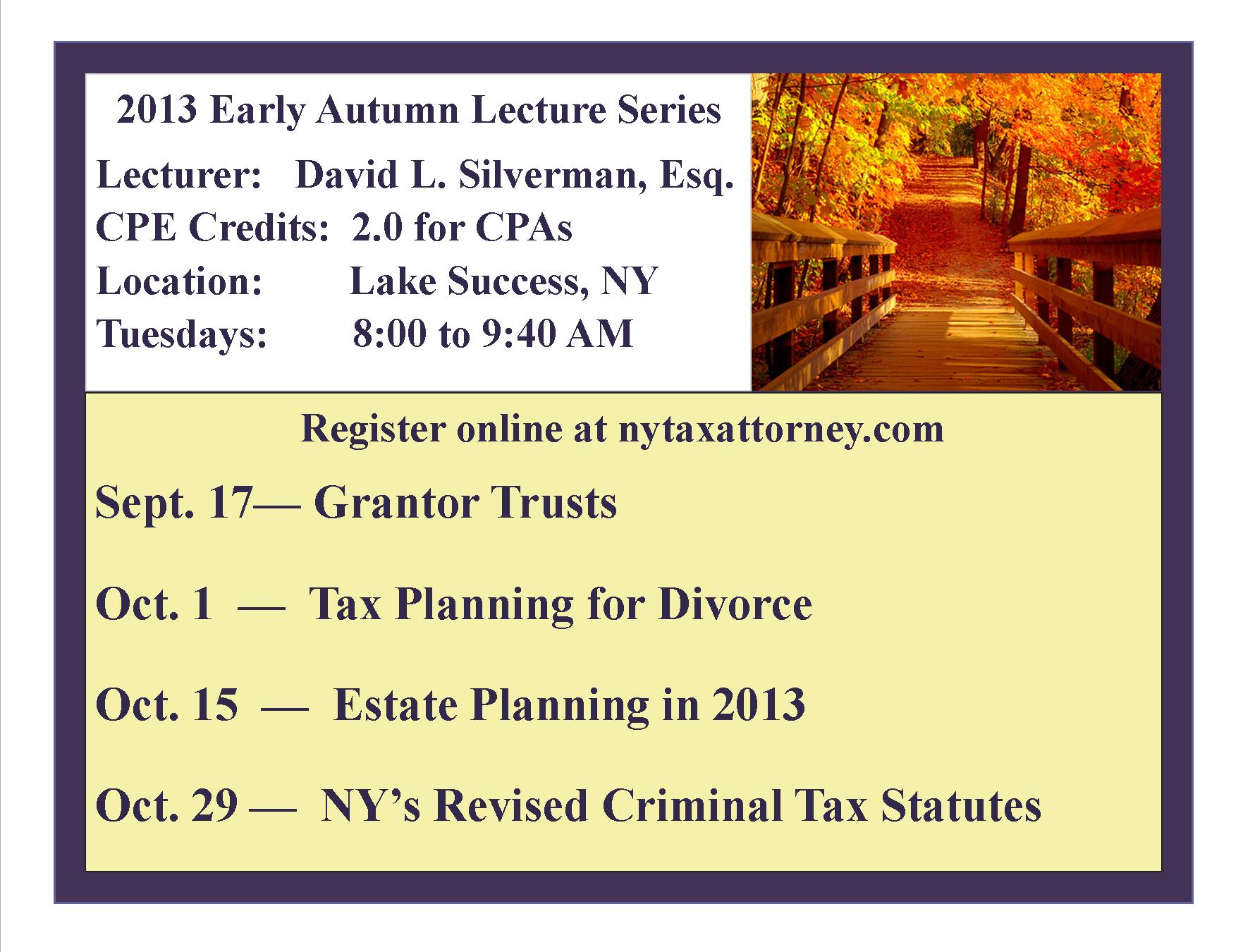 2013 Early Autumn Lecture Series

Lecturer: David L. Silverman, Esq.
CPE Credits: 2.0 for CPAs
Location: Lake Success, NY
Tuesdays: 8:00 to 9:40 AM

Register online at nytaxattorney.com

Sept. 17— Grantor Trusts

Oct. 1 — Tax Planning for Divorce

Oct. 15 — Estate Planning in 2013

Oct. 29 — NY's Revised Criminal Tax Statutes